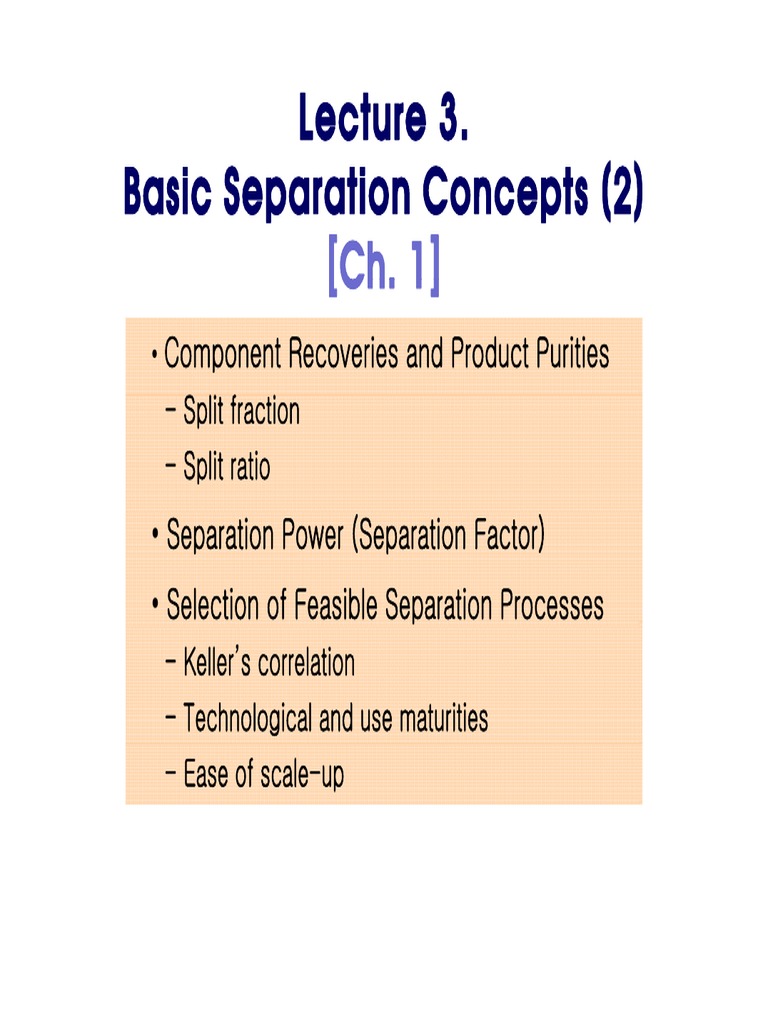 Lecture 3.
Basic Separation Concepts (2)
[Ch. 1]

• Component Recoveries and Product Purities
– Split fraction
– Split ratio

• Separation Power (Separation Factor)

• Selection of Feasible Separation Processes
– Keller's correlation
– Technological and use maturities
– Ease of scale-up